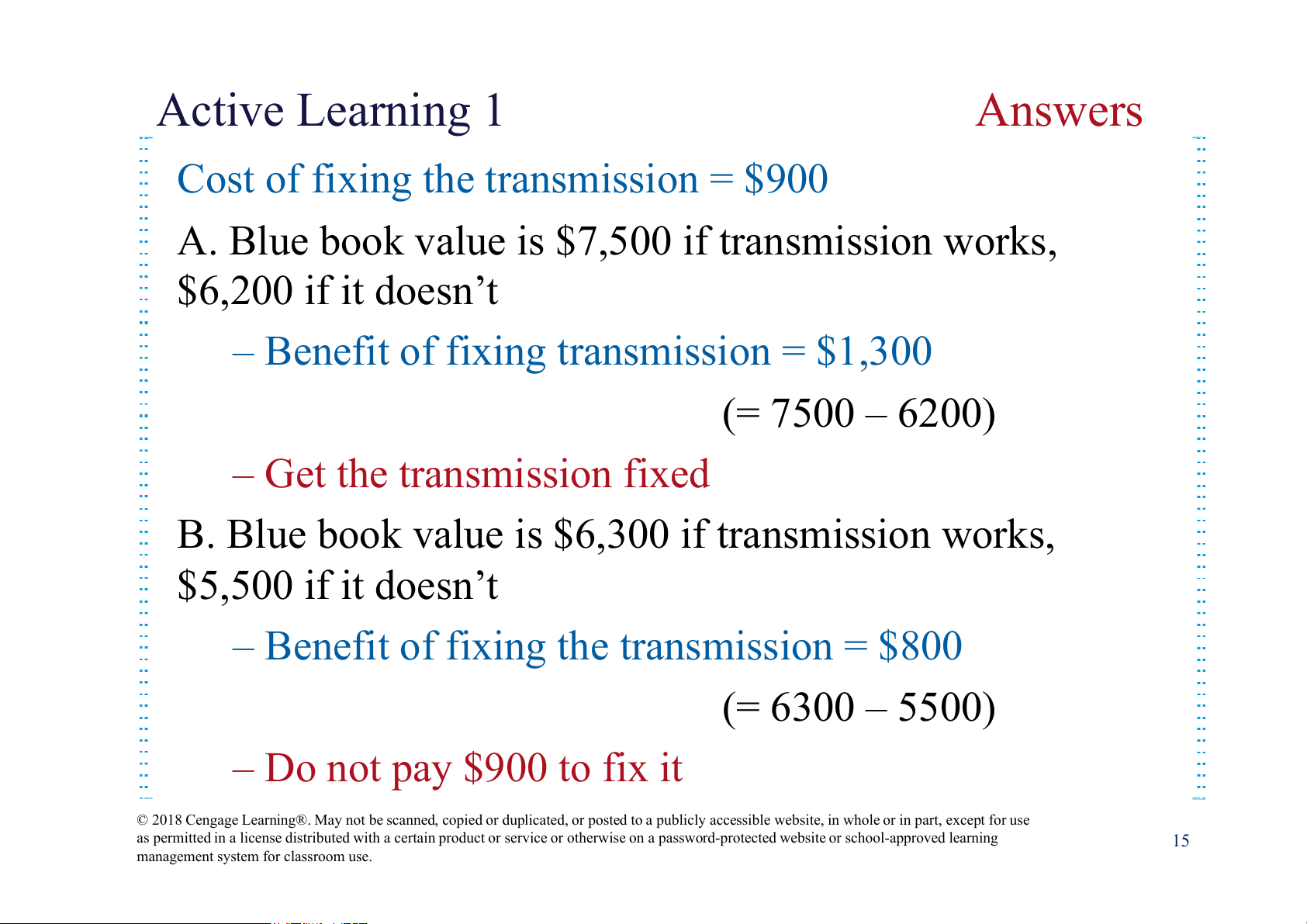 Active Learning 1

Answers

Cost of fixing the transmission = \$900

A. Blue book value is \$7,500 if transmission works, \$6,200 if it doesn't

– Benefit of fixing transmission = \$1,300

(= 7500 – 6200)

– Get the transmission fixed

B. Blue book value is \$6,300 if transmission works, \$5,500 if it doesn't

– Benefit of fixing the transmission = \$800

(= 6300 – 5500)

– Do not pay \$900 to fix it

© 2018 Cengage Learning®. May not be scanned, copied or duplicated, or posted to a publicly accessible website, in whole or in part, except for use as permitted in a license distributed with a certain product or service or otherwise on a password-protected website or school-approved learning management system for classroom use.

15